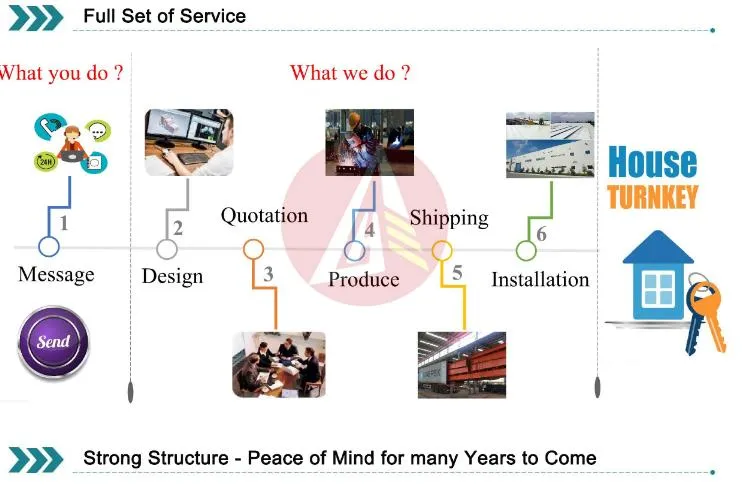 Full Set of Service

What you do ?

What we do ?

24H

1

Message

Send

2

Design

Quotation

3

4

Produce

Shipping

5

6

Installation

House

TURNKEY

Strong Structure - Peace of Mind for many Years to Come